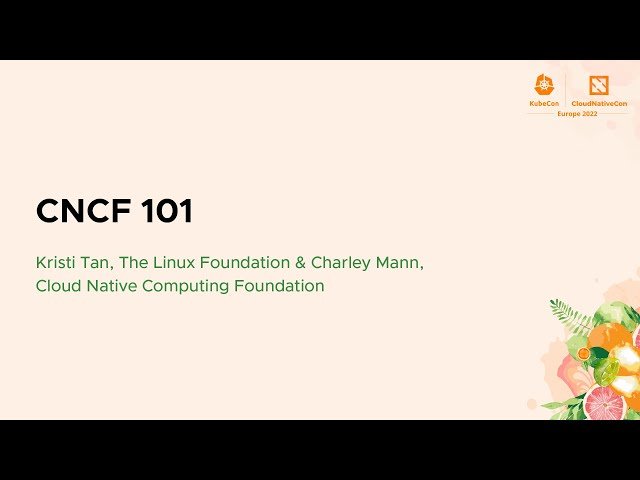 KubeCon CloudNativeCon
Europe 2022

CNCF 101

Kristi Tan, The Linux Foundation & Charley Mann, Cloud Native Computing Foundation